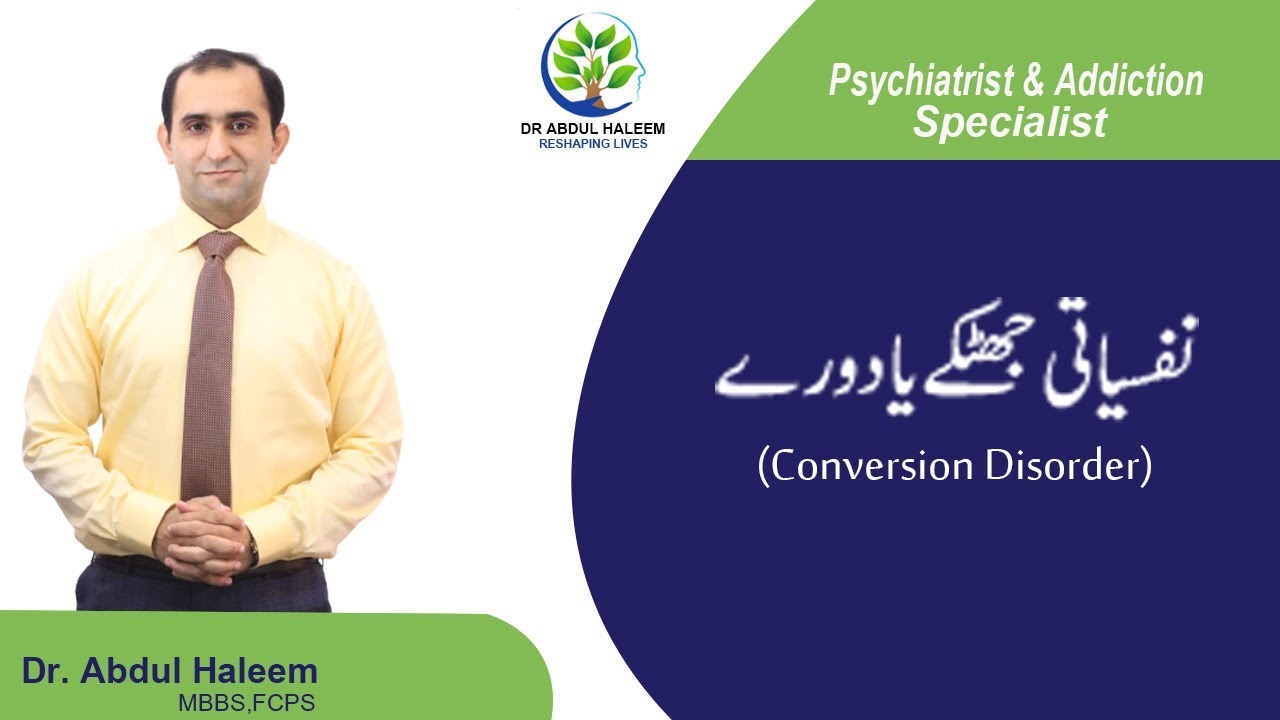 DR ABDUL HALEEM
RESHAPING LIVES

Psychiatrist & Addiction Specialist

نفسیاتی جھٹکے یا دورے

(Conversion Disorder)

Dr. Abdul Haleem
MBBS,FCPS